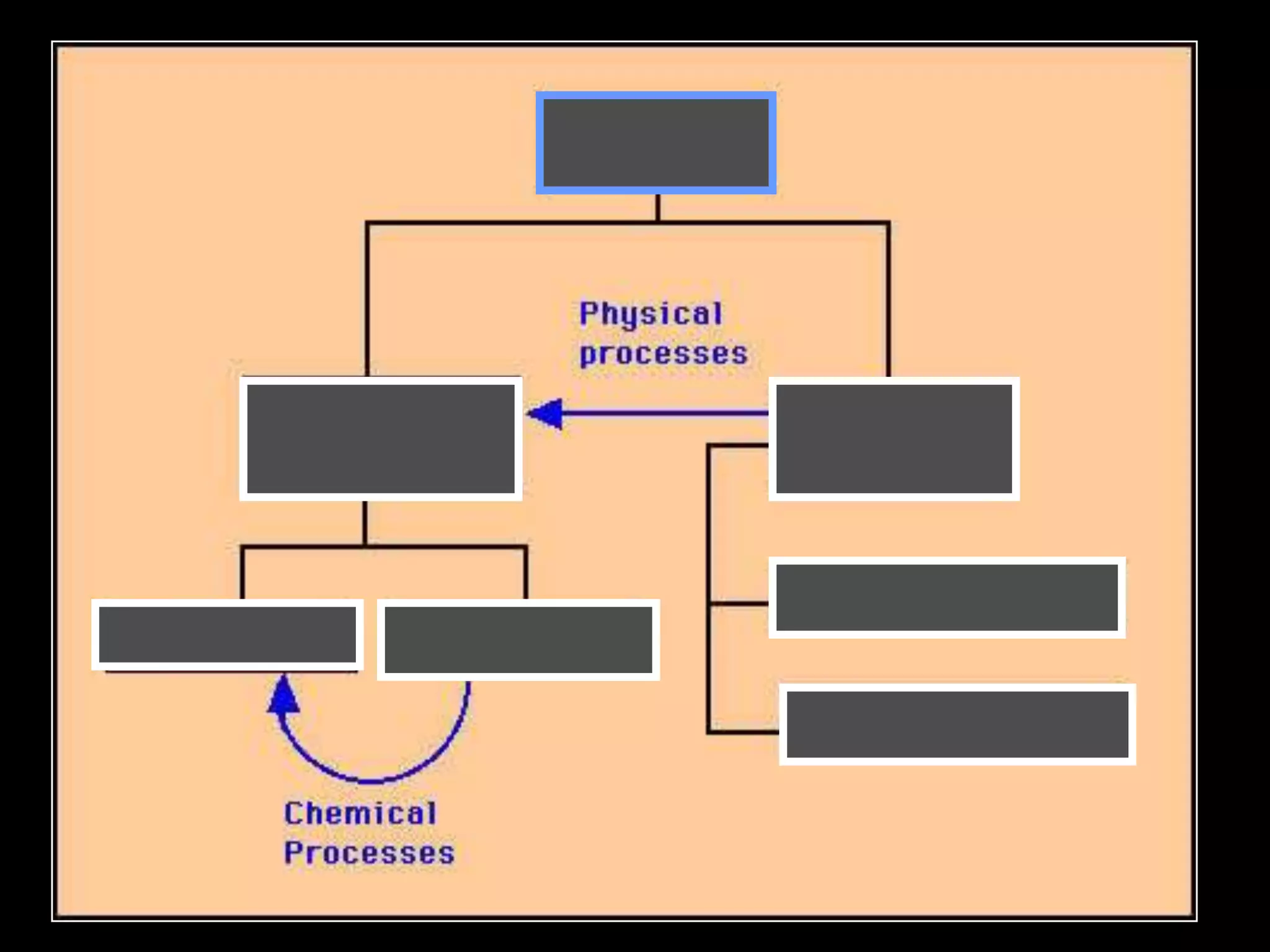 Physical processes

Chemical Processes